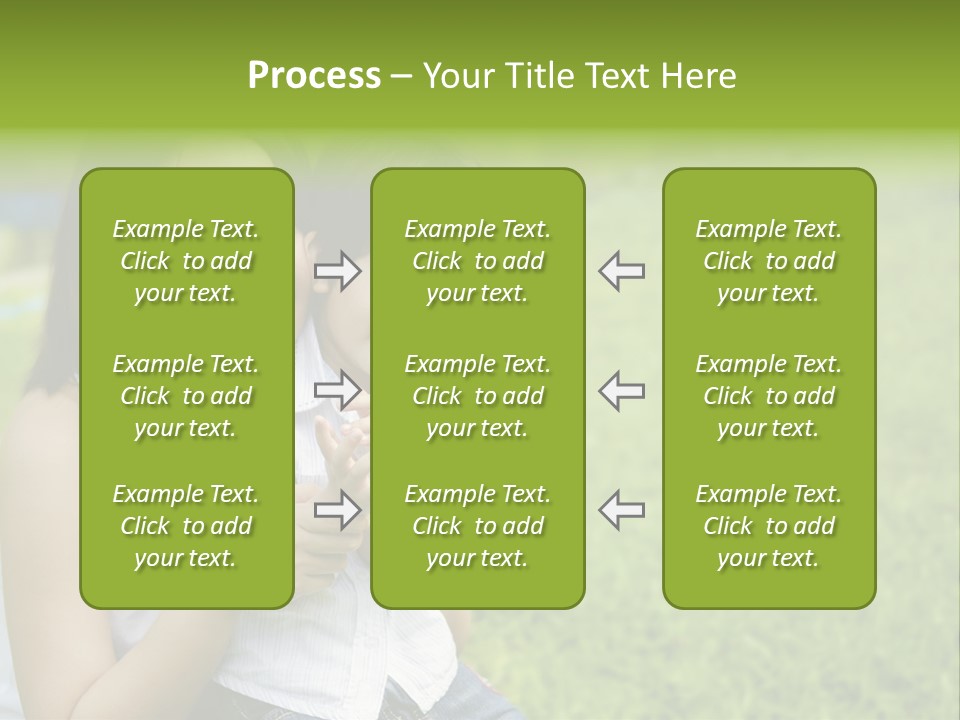 Process – Your Title Text Here

Example Text. Click to add your text.

Example Text. Click to add your text.

Example Text. Click to add your text.

Example Text. Click to add your text.

Example Text. Click to add your text.

Example Text. Click to add your text.

Example Text. Click to add your text.

Example Text. Click to add your text.

Example Text. Click to add your text.